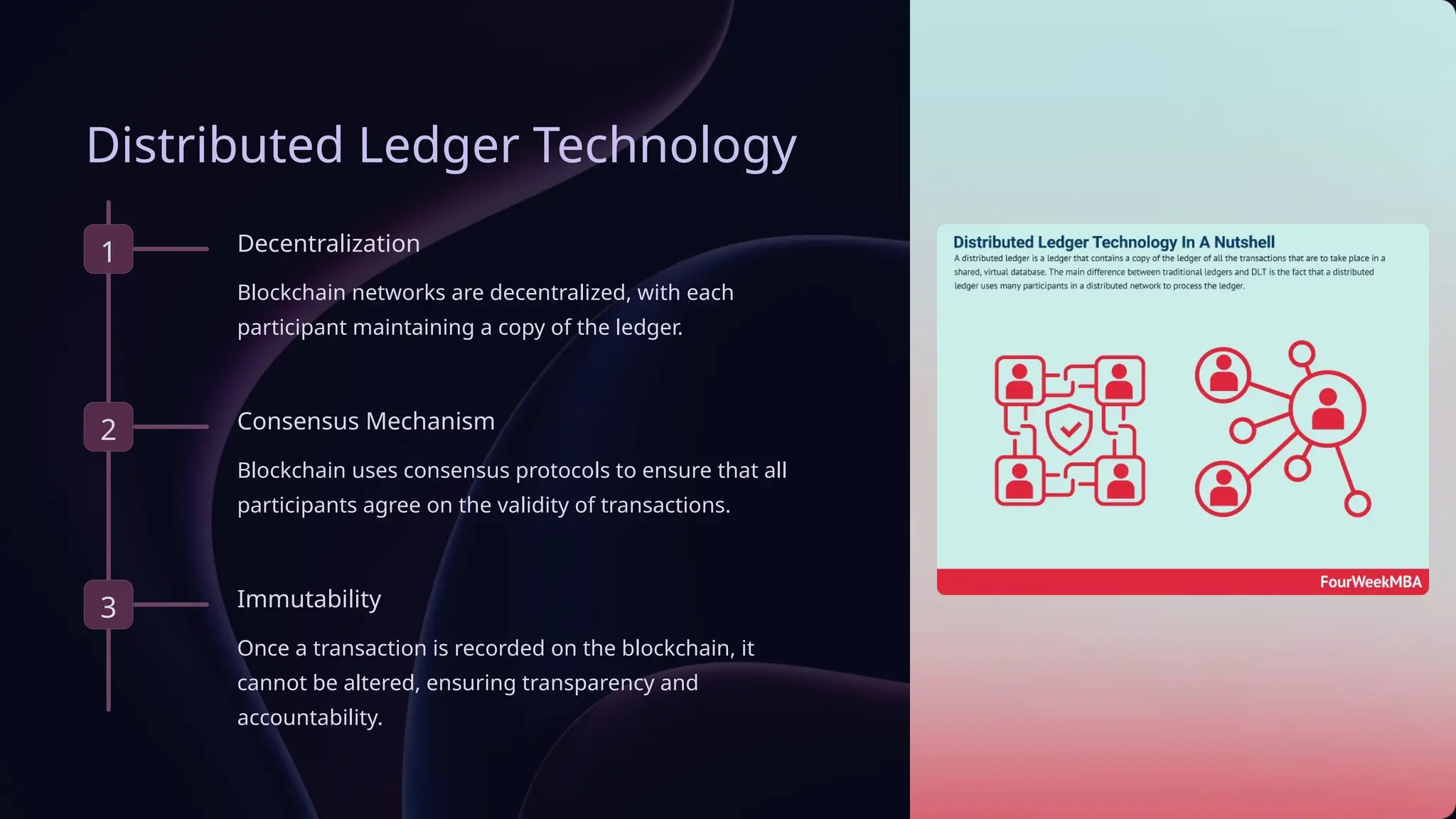 Distributed Ledger Technology

1

Decentralization

Blockchain networks are decentralized, with each participant maintaining a copy of the ledger.

2

Consensus Mechanism

Blockchain uses consensus protocols to ensure that all participants agree on the validity of transactions.

3

Immutability

Once a transaction is recorded on the blockchain, it cannot be altered, ensuring transparency and accountability.

Distributed Ledger Technology In A Nutshell

A distributed ledger is a ledger that contains a copy of the ledger of all the transactions that are to take place in a shared, virtual database. The main difference between traditional ledgers and DLT is the fact that a distributed ledger uses many participants in a distributed network to process the ledger.

FourWeekMBA